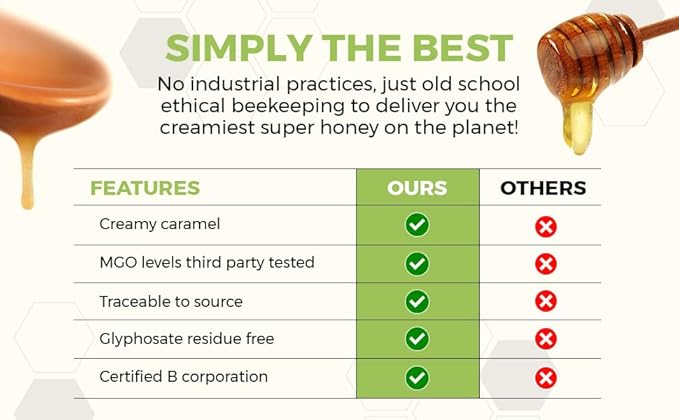 SIMPLY THE BEST

No industrial practices, just old school ethical beekeeping to deliver you the creamiest super honey on the planet!

| FEATURES | OURS | OTHERS |
|---|---|---|
| Creamy caramel | ✓ | ✗ |
| MGO levels third party tested | ✓ | ✗ |
| Traceable to source | ✓ | ✗ |
| Glyphosate residue free | ✓ | ✗ |
| Certified B corporation | ✓ | ✗ |